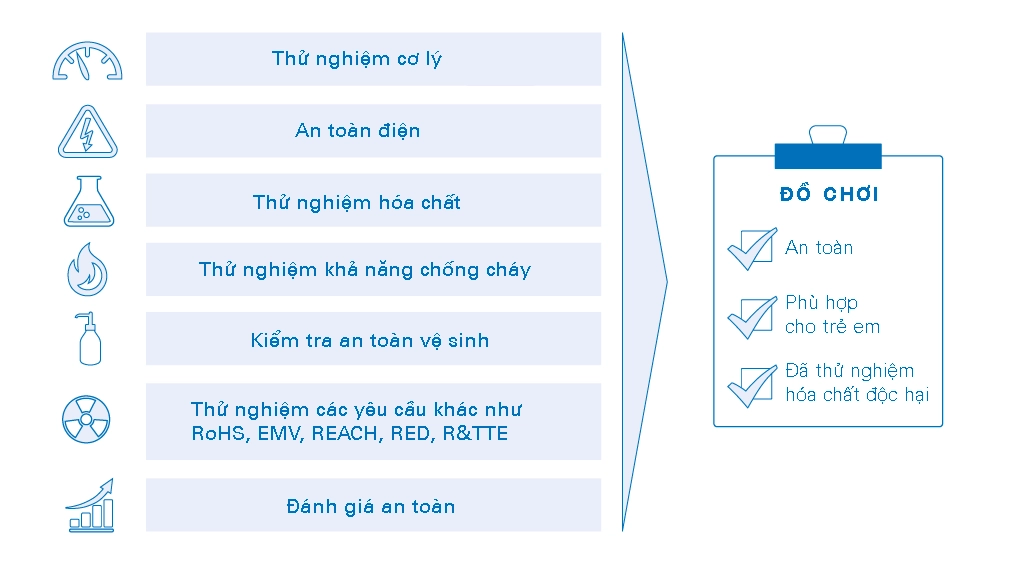 Thử nghiệm cơ lý

An toàn điện

Thử nghiệm hóa chất

Thử nghiệm khả năng chống cháy

Kiểm tra an toàn vệ sinh

Thử nghiệm các yêu cầu khác như RoHS, EMV, REACH, RED, R&TTE

Đánh giá an toàn

ĐỒ CHƠI

An toàn

Phù hợp cho trẻ em

Đã thử nghiệm hóa chất độc hại